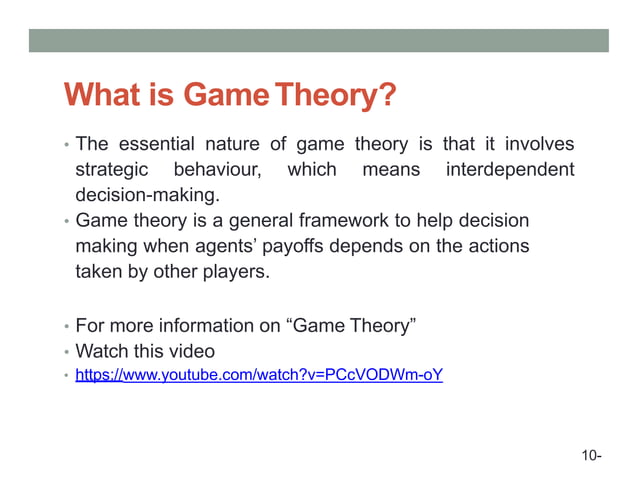 What is Game Theory?

• The essential nature of game theory is that it involves strategic behaviour, which means interdependent decision-making.
• Game theory is a general framework to help decision making when agents' payoffs depends on the actions taken by other players.

• For more information on "Game Theory"
• Watch this video
• https://www.youtube.com/watch?v=PCcVODWm-oY

10-